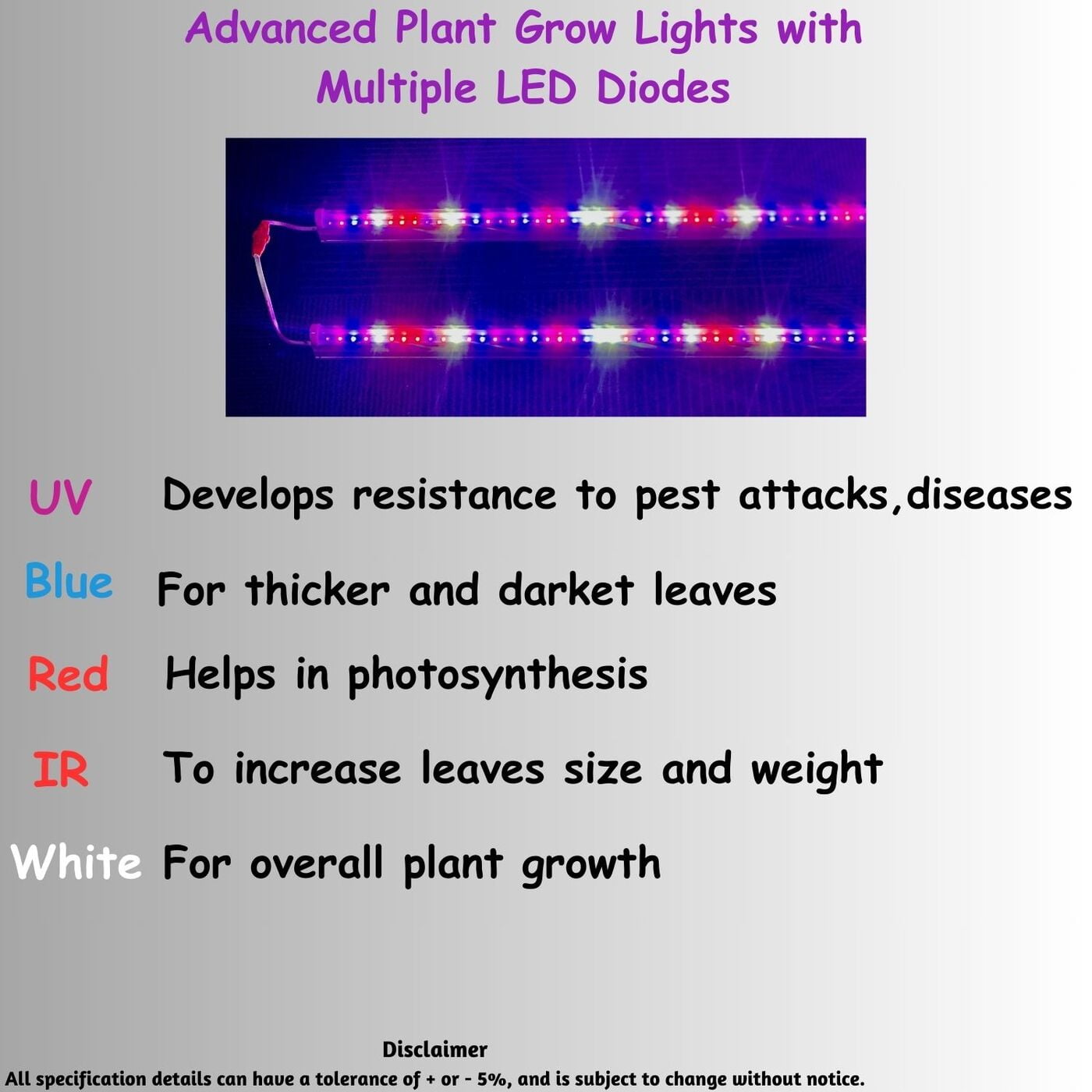 Advanced Plant Grow Lights with Multiple LED Diodes

UV Develops resistance to pest attacks,diseases

Blue For thicker and darket leaves

Red Helps in photosynthesis

IR To increase leaves size and weight

White For overall plant growth

Disclaimer
All specification details can have a tolerance of + or - 5%, and is subject to change without notice.